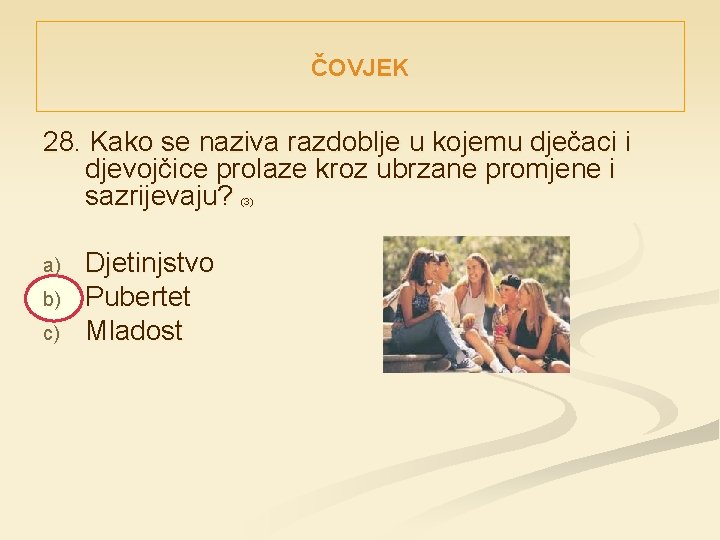 ČOVJEK

28. Kako se naziva razdoblje u kojemu dječaci i djevojčice prolaze kroz ubrzane promjene i sazrijevaju? (3)

a) Djetinjstvo
b) Pubertet
c) Mladost